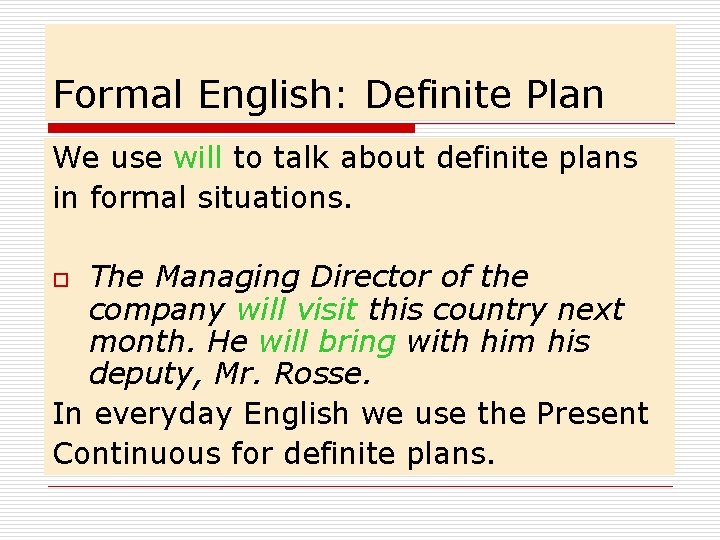 Formal English: Definite Plan

We use will to talk about definite plans in formal situations.

The Managing Director of the company will visit this country next month. He will bring with him his deputy, Mr. Rosse.

In everyday English we use the Present Continuous for definite plans.